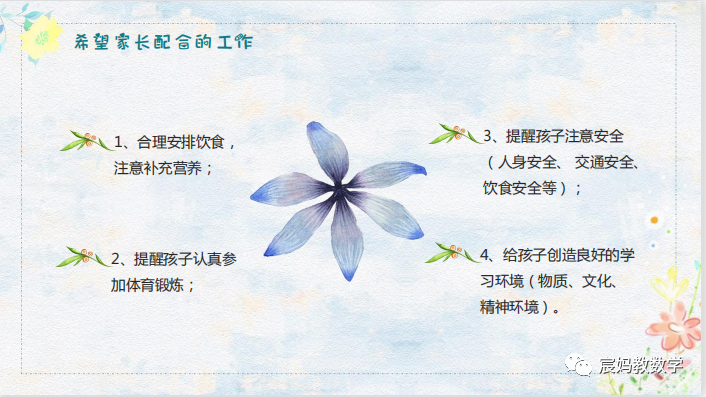 希望家长配合的工作

1、合理安排饮食，注意补充营养；

2、提醒孩子认真参加体育锻炼；

3、提醒孩子注意安全（人身安全、交通安全、饮食安全等）；

4、给孩子创造良好的学习环境（物质、文化、精神环境）。

宸妈教数学